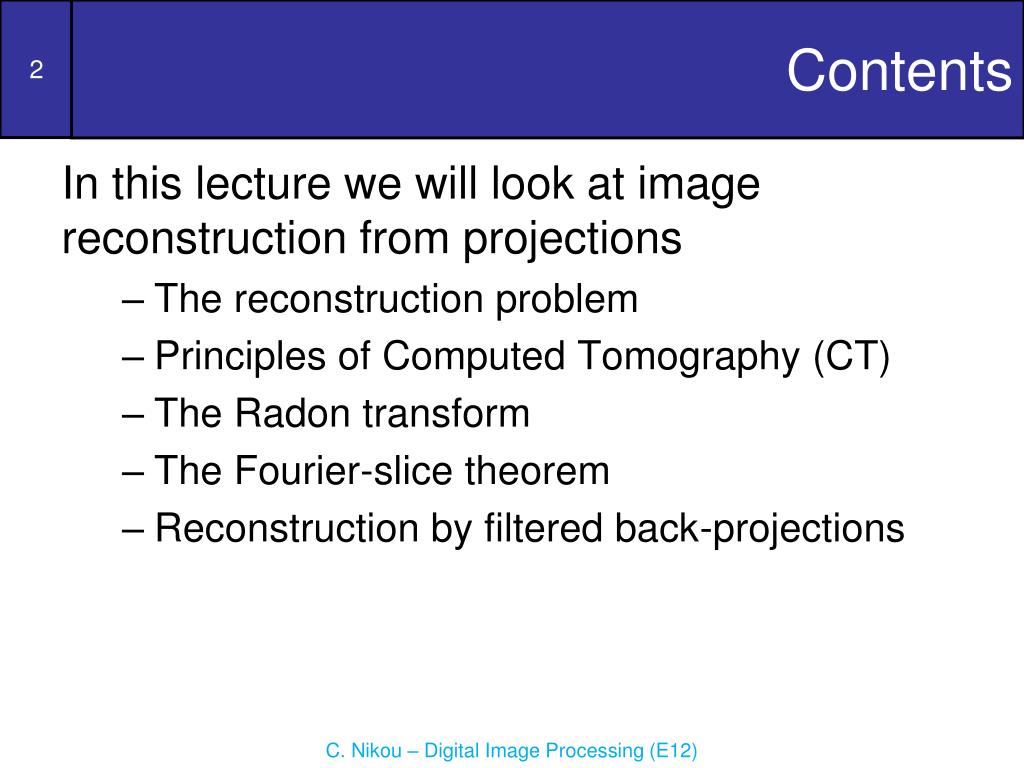 2

Contents

In this lecture we will look at image reconstruction from projections

– The reconstruction problem

– Principles of Computed Tomography (CT)

– The Radon transform

– The Fourier-slice theorem

– Reconstruction by filtered back-projections

C. Nikou – Digital Image Processing (E12)